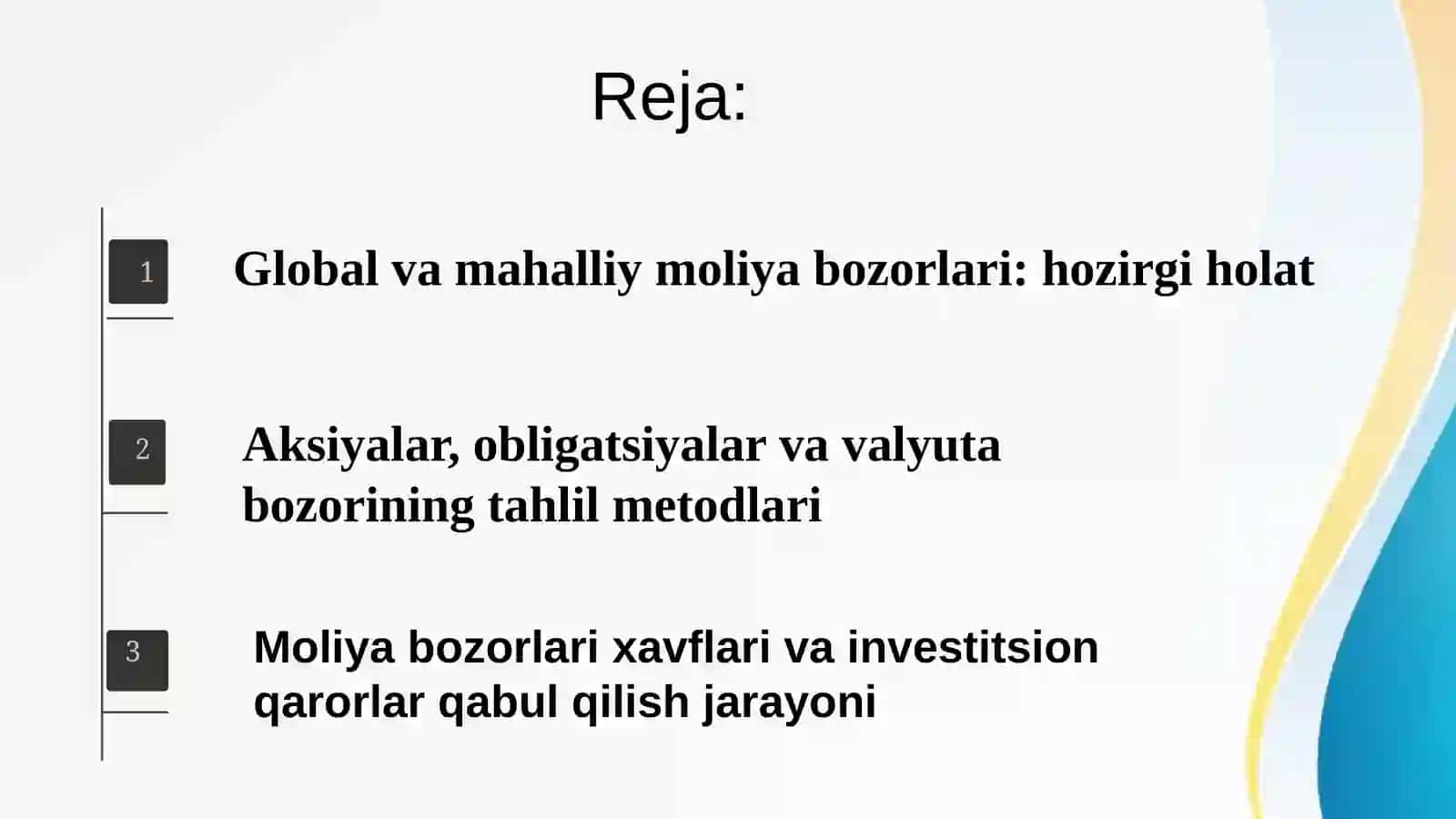 Reja:

1

Global va mahalliy moliya bozorlari: hozirgi holat

2

Aksiyalar, obligatsiyalar va valyuta bozorining tahlil metodlari

3

Moliya bozorlari xavflari va investitsion qarorlar qabul qilish jarayoni